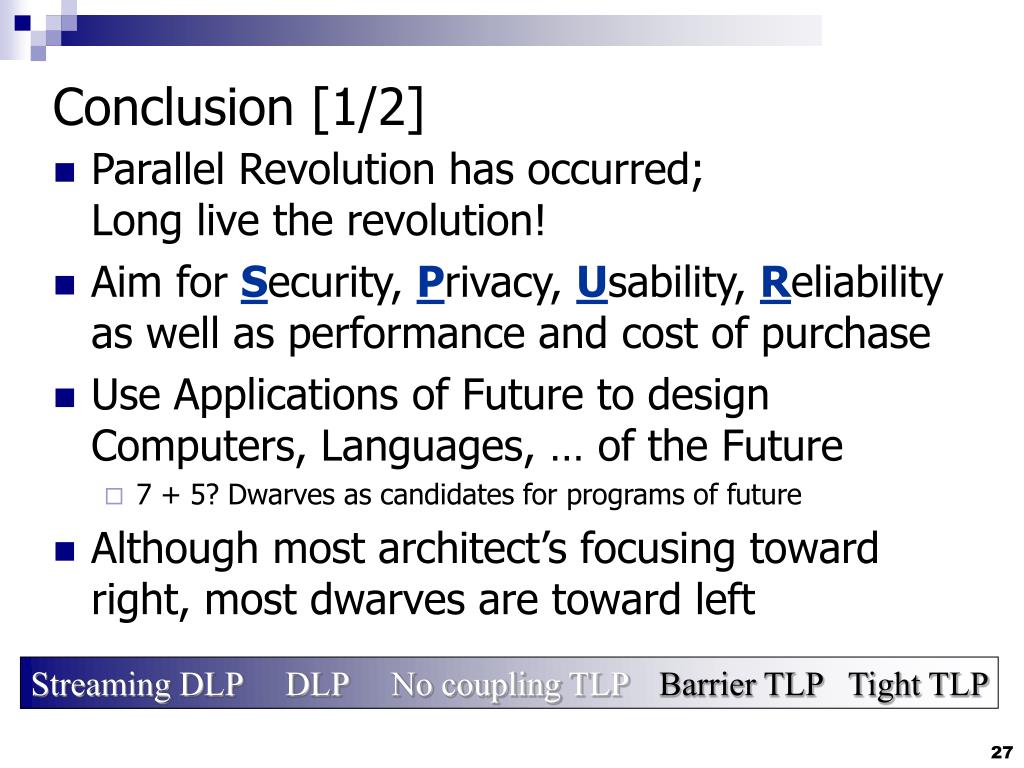 Conclusion [1/2]

Parallel Revolution has occurred; Long live the revolution!

Aim for Security, Privacy, Usability, Reliability as well as performance and cost of purchase

Use Applications of Future to design Computers, Languages, … of the Future

7 + 5? Dwarves as candidates for programs of future

Although most architect's focusing toward right, most dwarves are toward left

Streaming DLP DLP No coupling TLP Barrier TLP Tight TLP

27